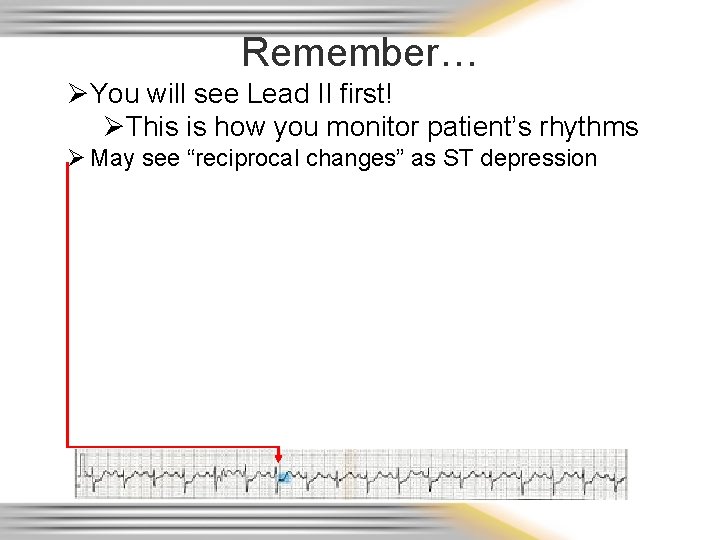 Remember…

➢You will see Lead II first!

➢This is how you monitor patient’s rhythms

➢ May see “reciprocal changes” as ST depression